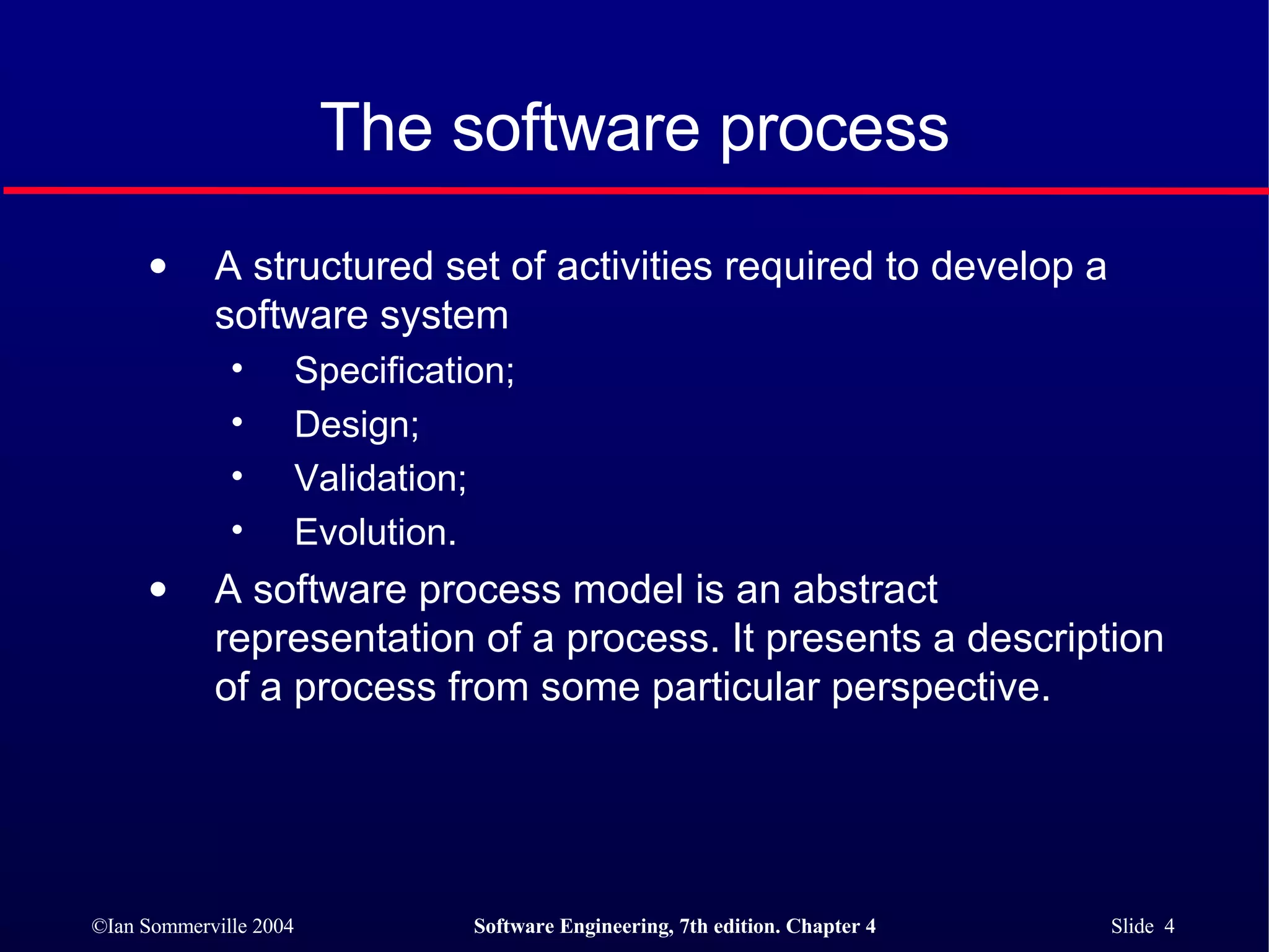 The software process

• A structured set of activities required to develop a software system
  • Specification;
  • Design;
  • Validation;
  • Evolution.
• A software process model is an abstract representation of a process. It presents a description of a process from some particular perspective.

©Ian Sommerville 2004 Software Engineering, 7th edition. Chapter 4 Slide 4